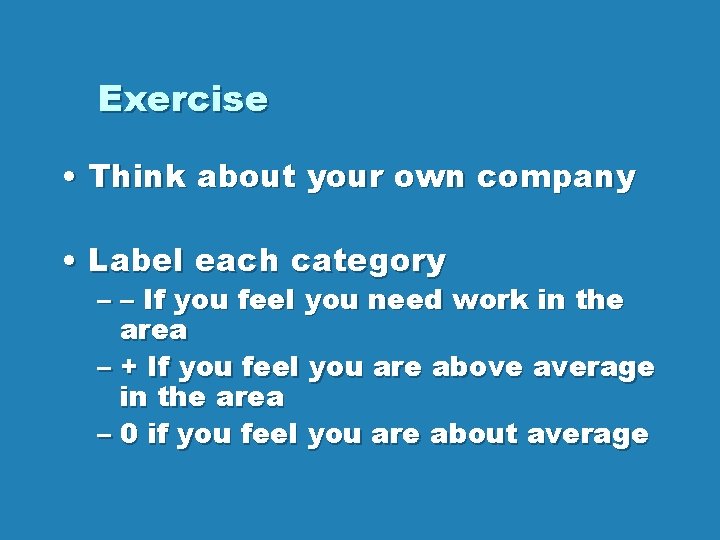 Exercise

• Think about your own company

• Label each category
– – If you feel you need work in the area
– + If you feel you are above average in the area
– 0 if you feel you are about average